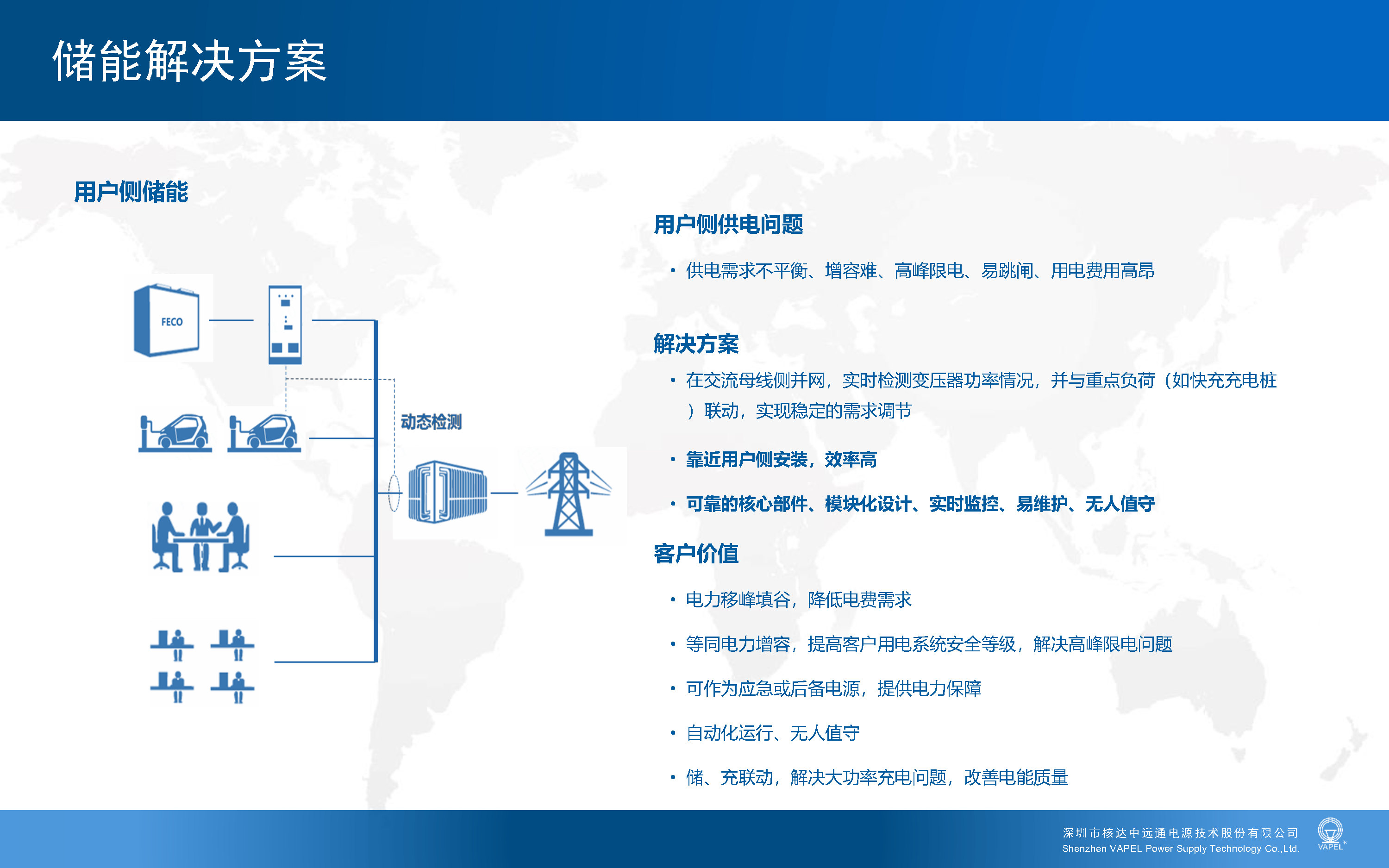 储能解决方案

用户侧储能

FECO

动态检测

用户侧供电问题

• 供电需求不平衡、增容难、高峰限电、易跳闸、用电费用高昂

解决方案

• 在交流母线侧并网，实时检测变压器功率情况，并与重点负荷（如快充充电桩）联动，实现稳定的需求调节

• 靠近用户侧安装，效率高

• 可靠的核心部件、模块化设计、实时监控、易维护、无人值守

客户价值

• 电力移峰填谷，降低电费需求

• 等同电力增容，提高客户用电系统安全等级，解决高峰限电问题

• 可作为应急或后备电源，提供电力保障

• 自动化运行、无人值守

• 储、充联动，解决大功率充电问题，改善电能质量

深圳市核达中远通电源技术股份有限公司
Shenzhen VAPEL Power Supply Technology Co.,Ltd.
VAPEL